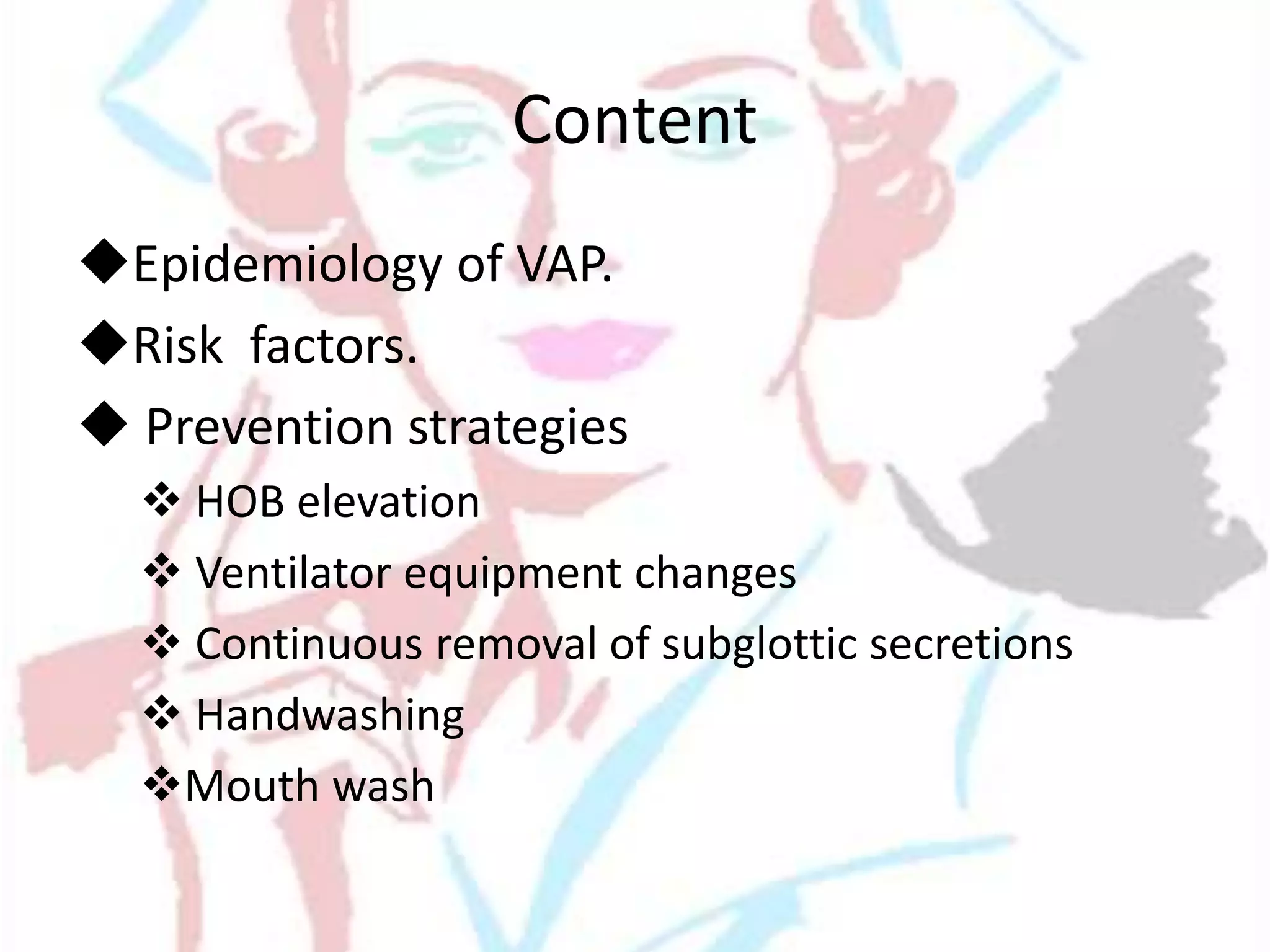 Content

◆Epidemiology of VAP.

◆Risk factors.

◆ Prevention strategies

❖ HOB elevation

❖ Ventilator equipment changes

❖ Continuous removal of subglottic secretions

❖ Handwashing

❖Mouth wash